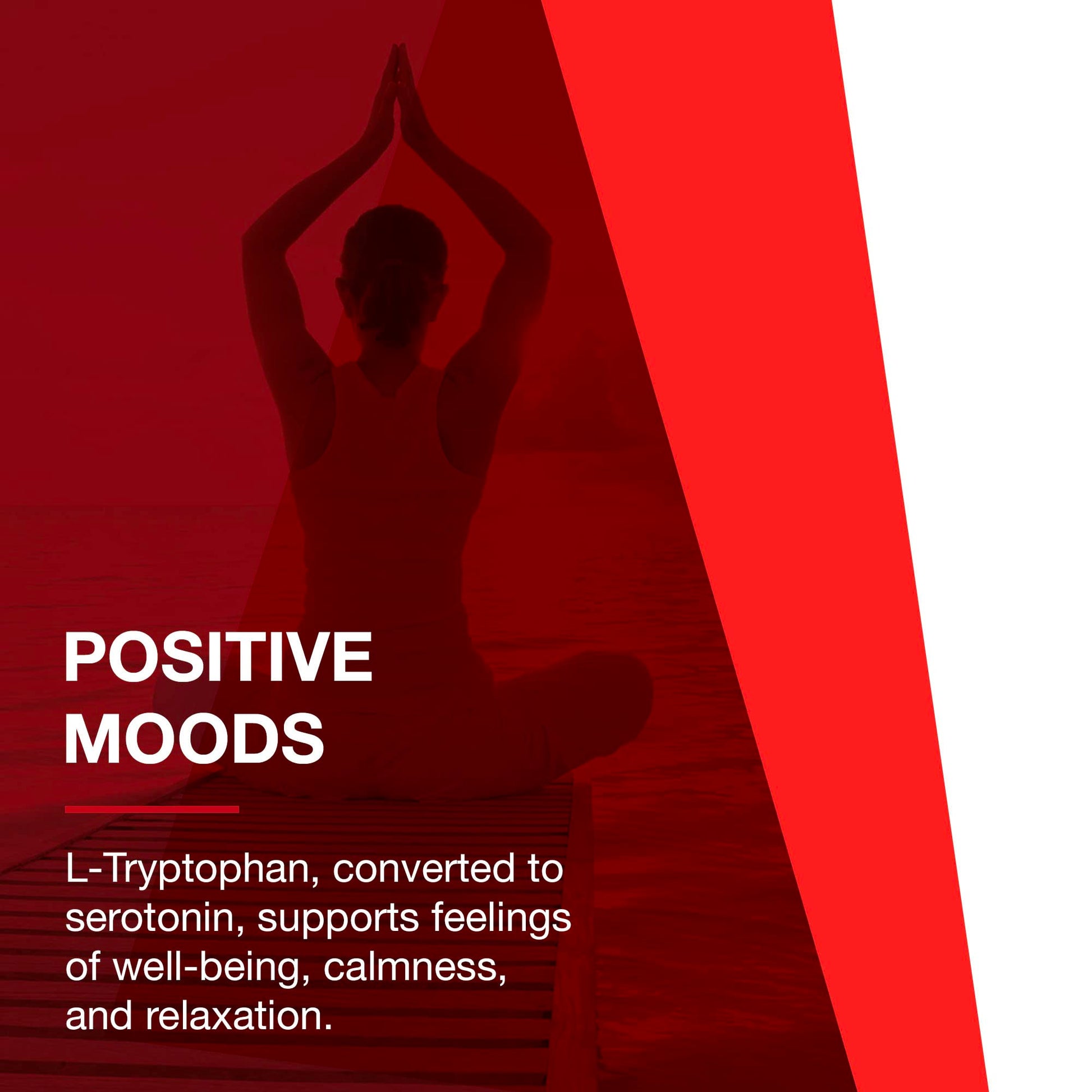 POSITIVE MOODS

L-Tryptophan, converted to serotonin, supports feelings of well-being, calmness, and relaxation.